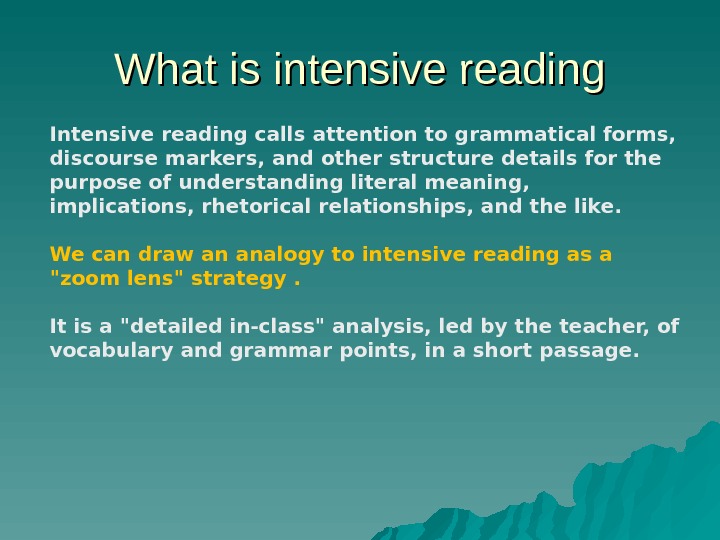 What is intensive reading

Intensive reading calls attention to grammatical forms, discourse markers, and other structure details for the purpose of understanding literal meaning, implications, rhetorical relationships, and the like.

We can draw an analogy to intensive reading as a "zoom lens" strategy .

It is a "detailed in-class" analysis, led by the teacher, of vocabulary and grammar points, in a short passage.